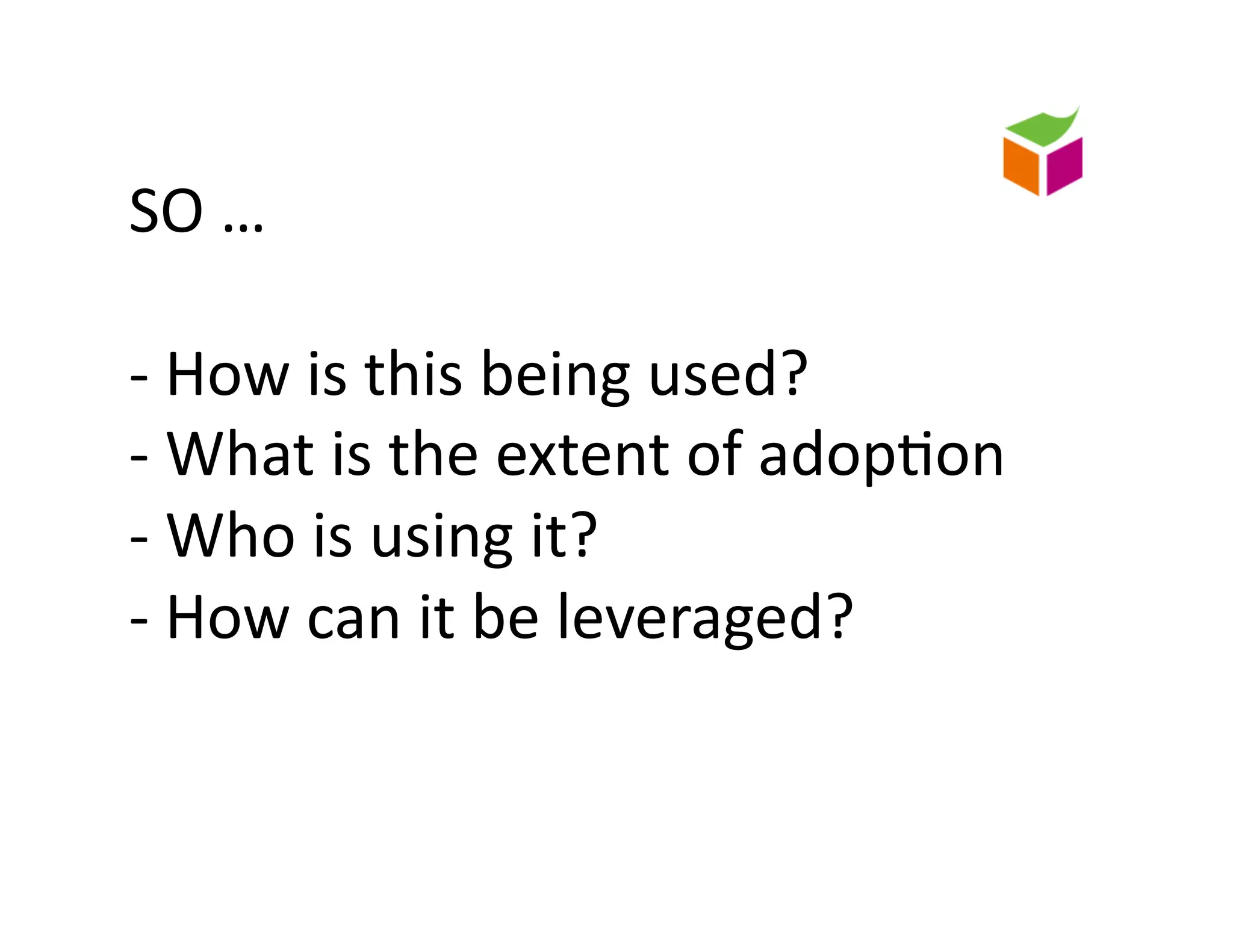 SO …

- How is this being used?
- What is the extent of adoption
- Who is using it?
- How can it be leveraged?